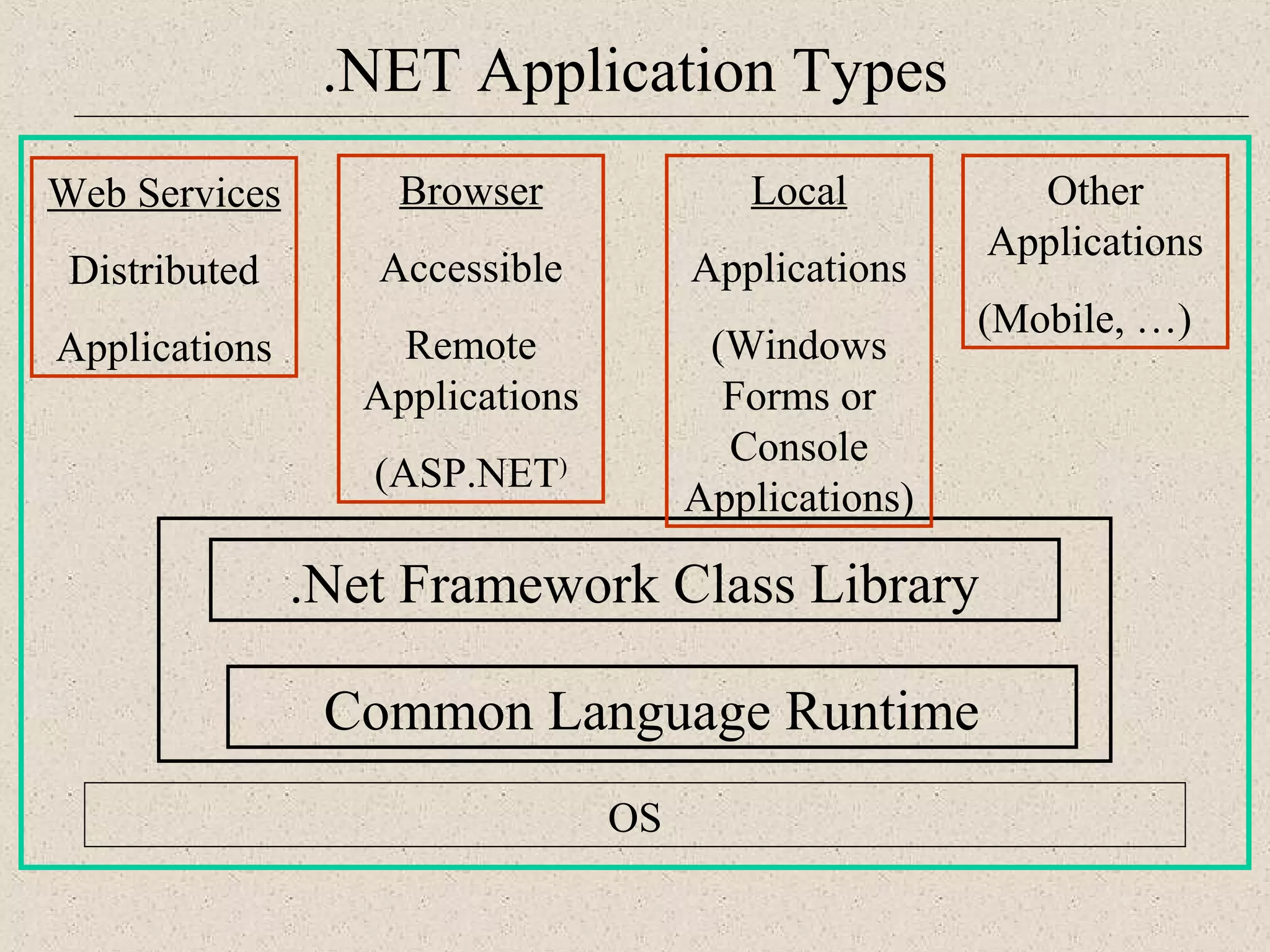 .NET Application Types

Web Services

Distributed

Applications

Browser

Accessible

Remote Applications

(ASP.NET)

Local

Applications

(Windows Forms or Console Applications)

Other Applications

(Mobile, …)

.Net Framework Class Library

Common Language Runtime

OS